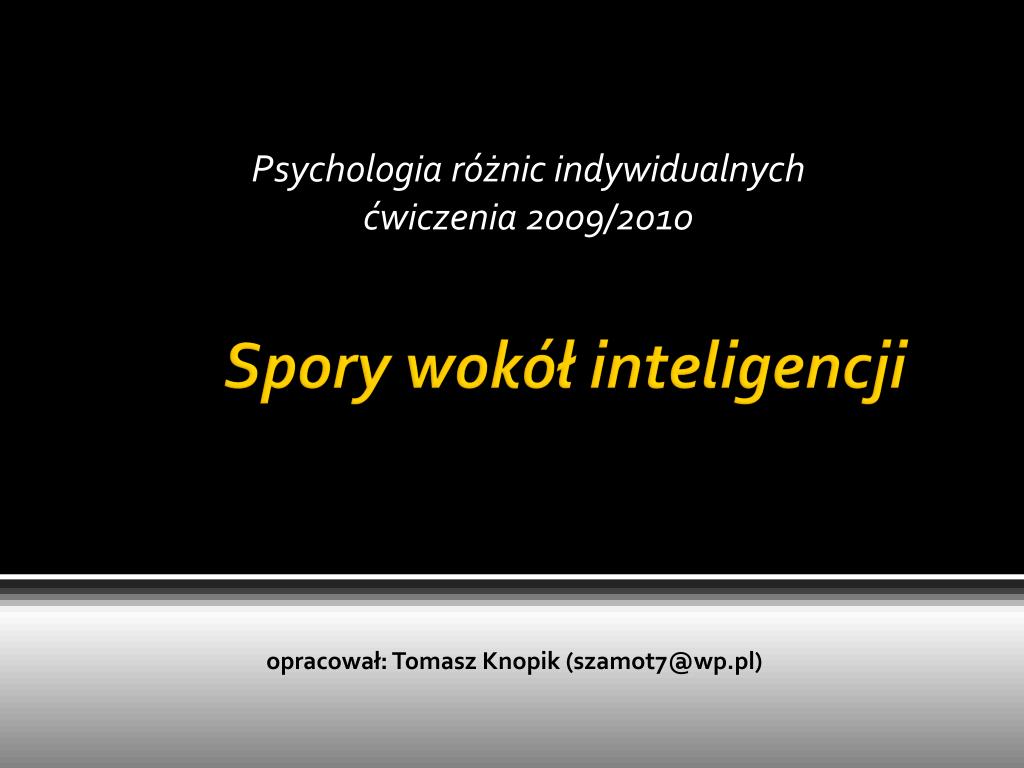 Psychologia różnic indywidualnych
ćwiczenia 2009/2010

Spory wokół inteligencji

opracował: Tomasz Knopik (szamot7@wp.pl)